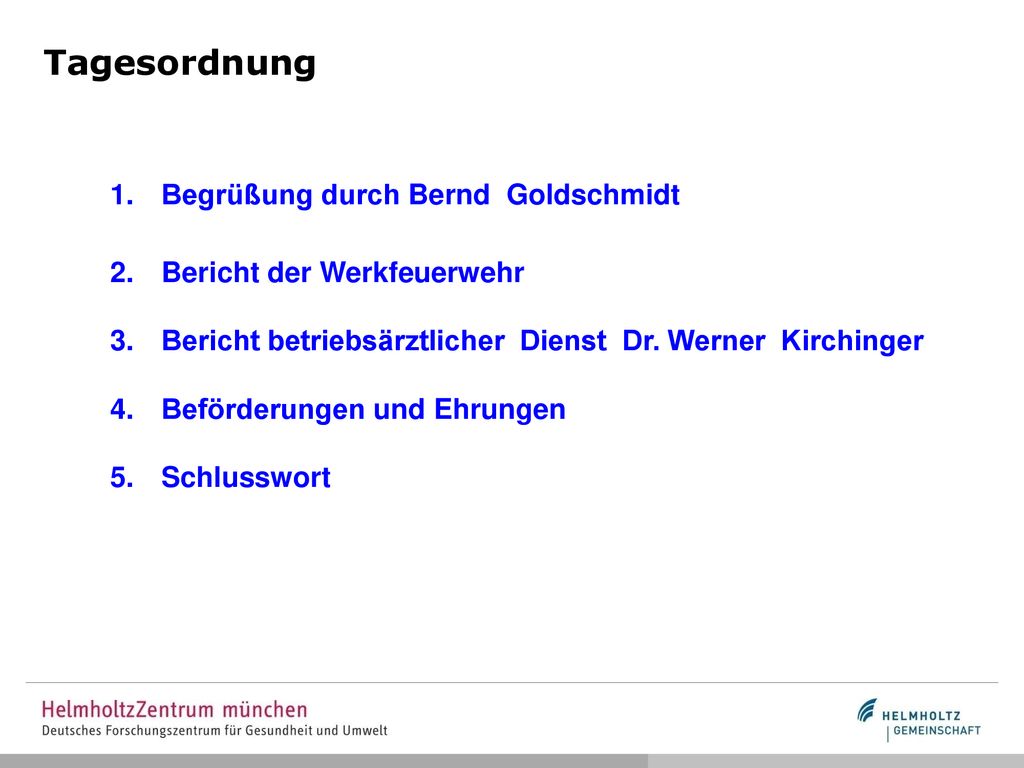 Tagesordnung

1. Begrüßung durch Bernd Goldschmidt

2. Bericht der Werkfeuerwehr

3. Bericht betriebsärztlicher Dienst Dr. Werner Kirchinger

4. Beförderungen und Ehrungen

5. Schlusswort

HelmholtzZentrum münchen
Deutsches Forschungszentrum für Gesundheit und Umwelt

HELMHOLTZ
GEMEINSCHAFT